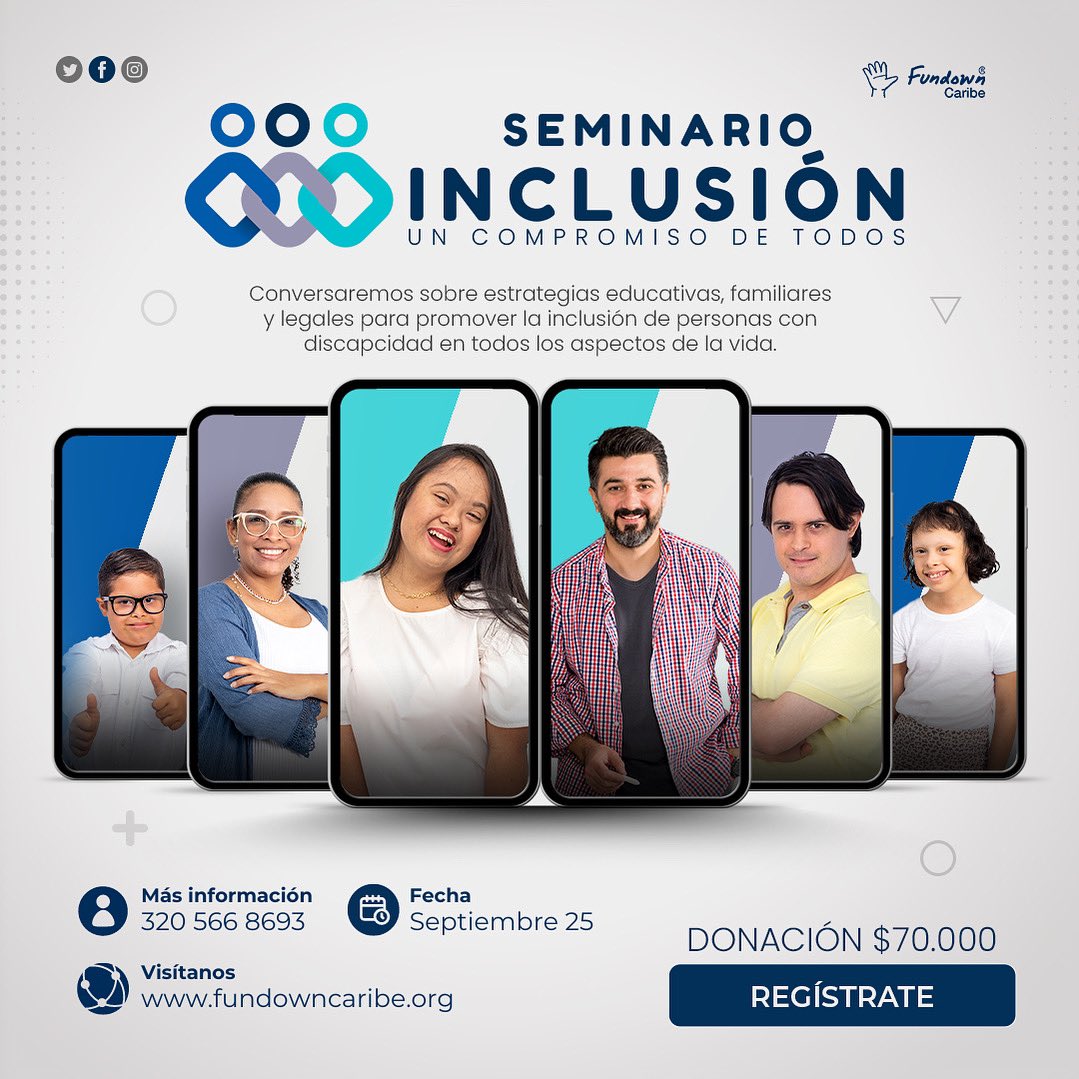 Fundown® Caribe

SEMINARIO
INCLUSIÓN
UN COMPROMISO DE TODOS

Conversaremos sobre estrategias educativas, familiares y legales para promover la inclusión de personas con discapcidad en todos los aspectos de la vida.

Más información
320 566 8693

Fecha
Septiembre 25

Visítanos
www.fundowncaribe.org

DONACIÓN $70.000

REGÍSTRATE